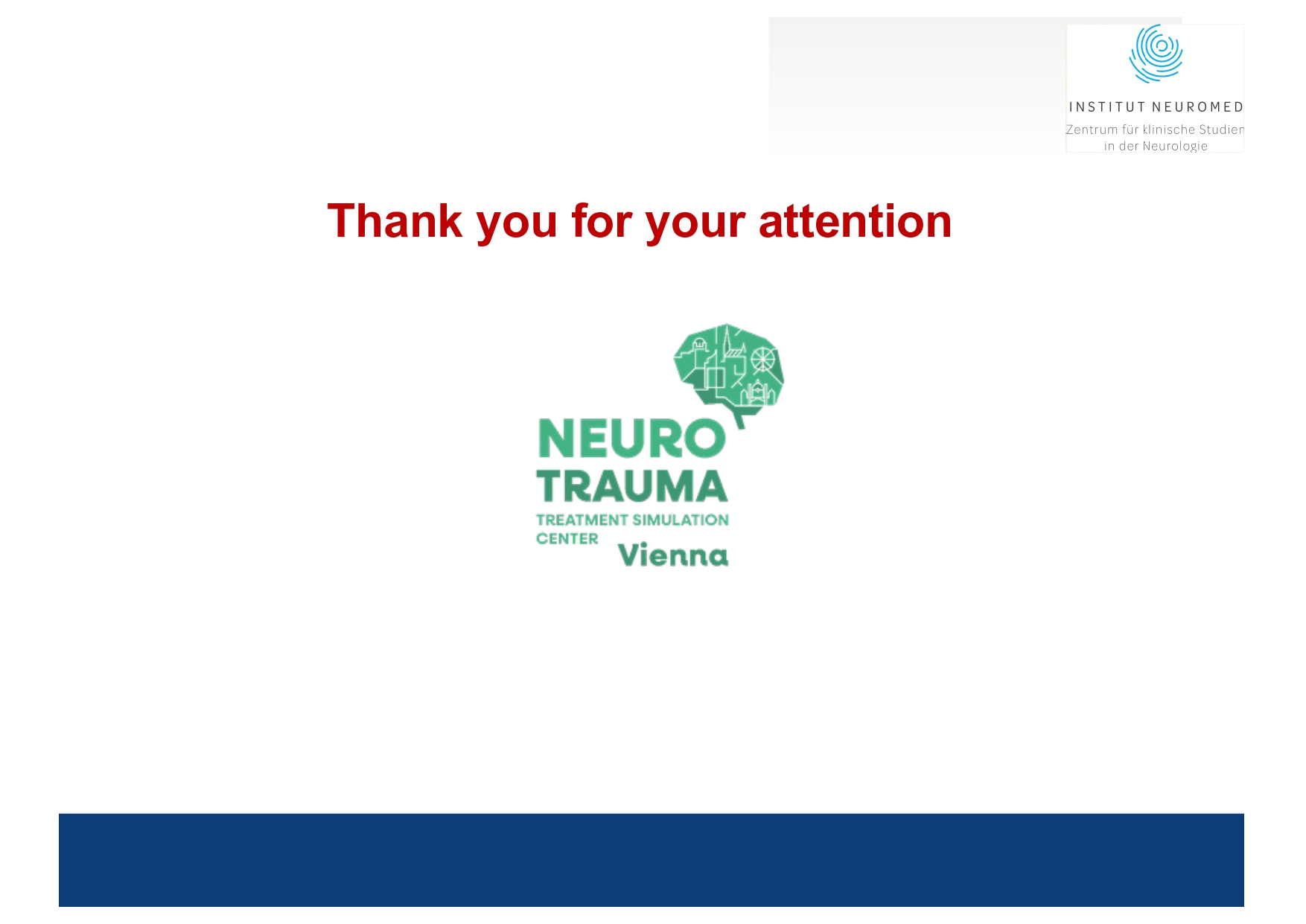 INSTITUT NEUROMED
Zentrum für klinische Studien
in der Neurologie

Thank you for your attention

NEURO
TRAUMA
TREATMENT SIMULATION
CENTER
Vienna